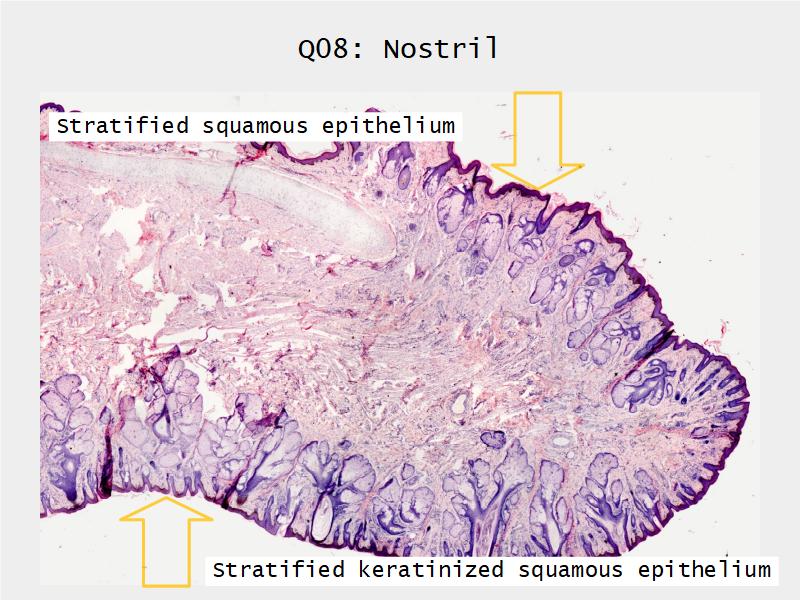 Q08: Nostril

Stratified squamous epithelium

Stratified keratinized squamous epithelium